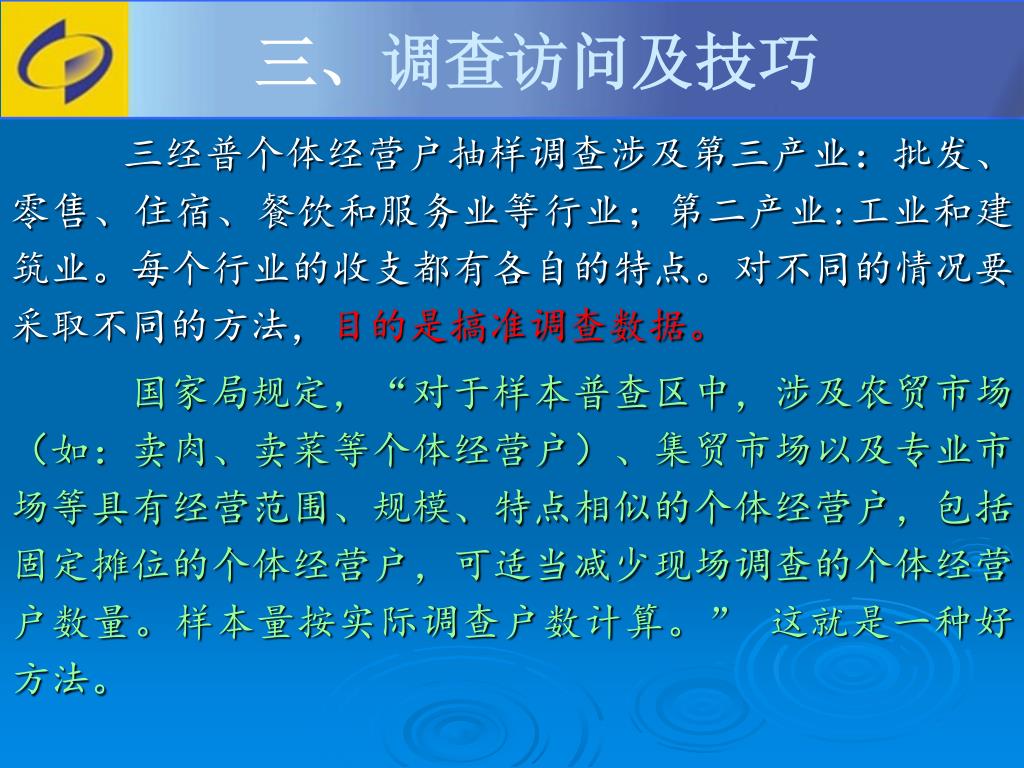 三、调查访问及技巧

三经普个体经营户抽样调查涉及第三产业：批发、零售、住宿、餐饮和服务业等行业；第二产业:工业和建筑业。每个行业的收支都有各自的特点。对不同的情况要采取不同的方法，目的是搞准调查数据。

国家局规定，“对于样本普查区中，涉及农贸市场（如：卖肉、卖菜等个体经营户）、集贸市场以及专业市场等具有经营范围、规模、特点相似的个体经营户，包括固定摊位的个体经营户，可适当减少现场调查的个体经营户数量。样本量按实际调查户数计算。” 这就是一种好方法。